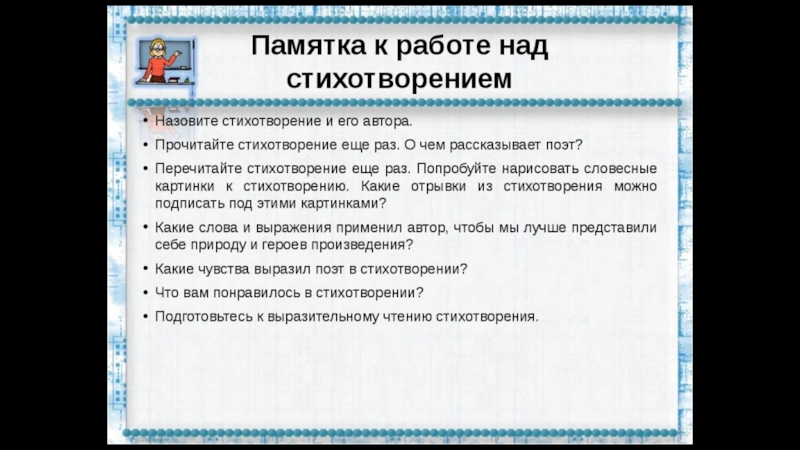 Памятка к работе над стихотворением

• Назовите стихотворение и его автора.

• Прочитайте стихотворение еще раз. О чем рассказывает поэт?

• Перечитайте стихотворение еще раз. Попробуйте нарисовать словесные картинки к стихотворению. Какие отрывки из стихотворения можно подписать под этими картинками?

• Какие слова и выражения применил автор, чтобы мы лучше представили себе природу и героев произведения?

• Какие чувства выразил поэт в стихотворении?

• Что вам понравилось в стихотворении?

• Подготовьтесь к выразительному чтению стихотворения.